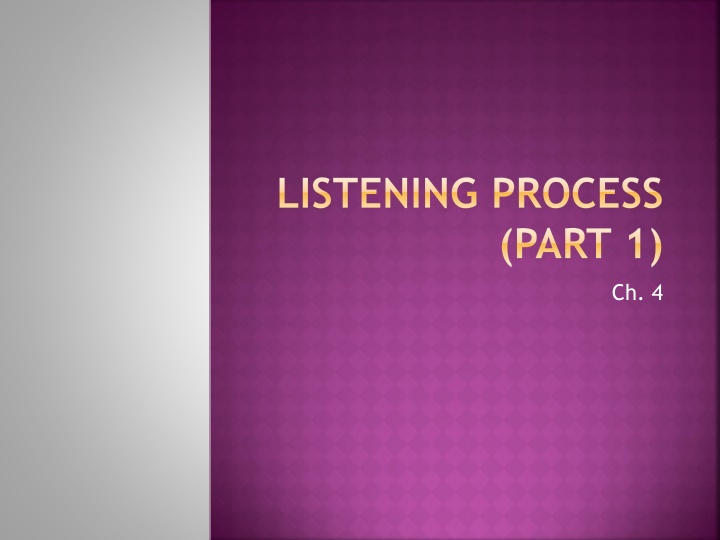 LISTENING PROCESS (PART 1)

Ch. 4